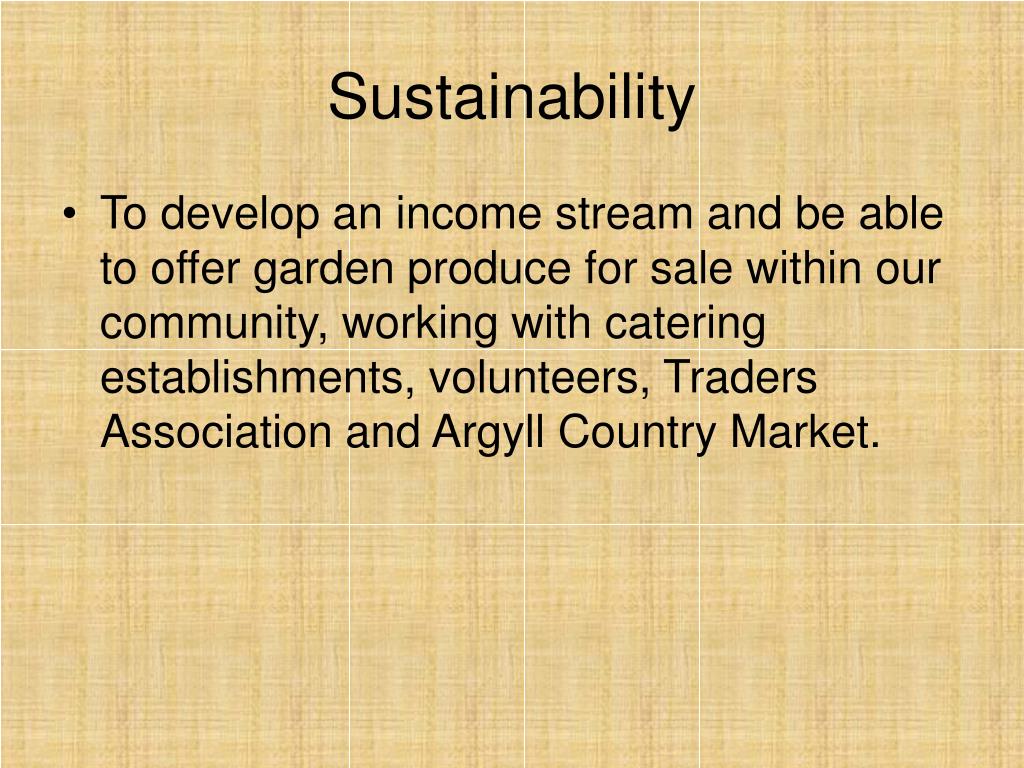 Sustainability

• To develop an income stream and be able to offer garden produce for sale within our community, working with catering establishments, volunteers, Traders Association and Argyll Country Market.